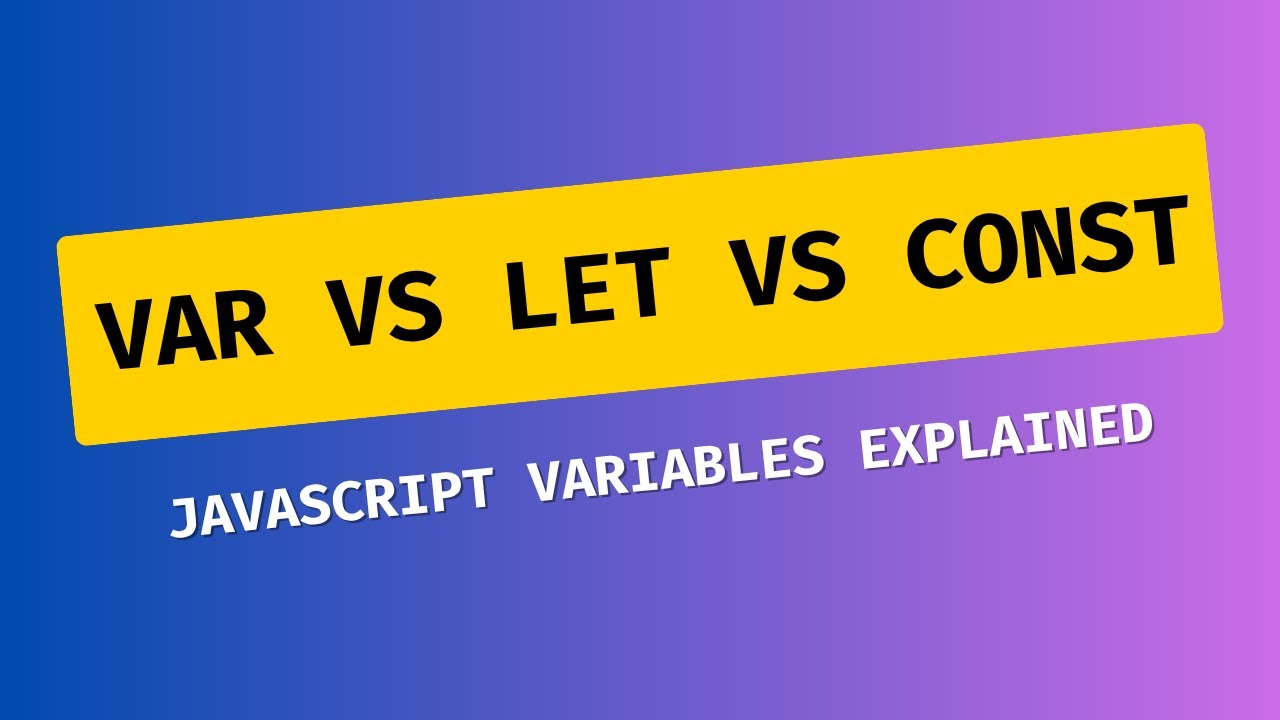 VAR VS LET VS CONST

JAVASCRIPT VARIABLES EXPLAINED